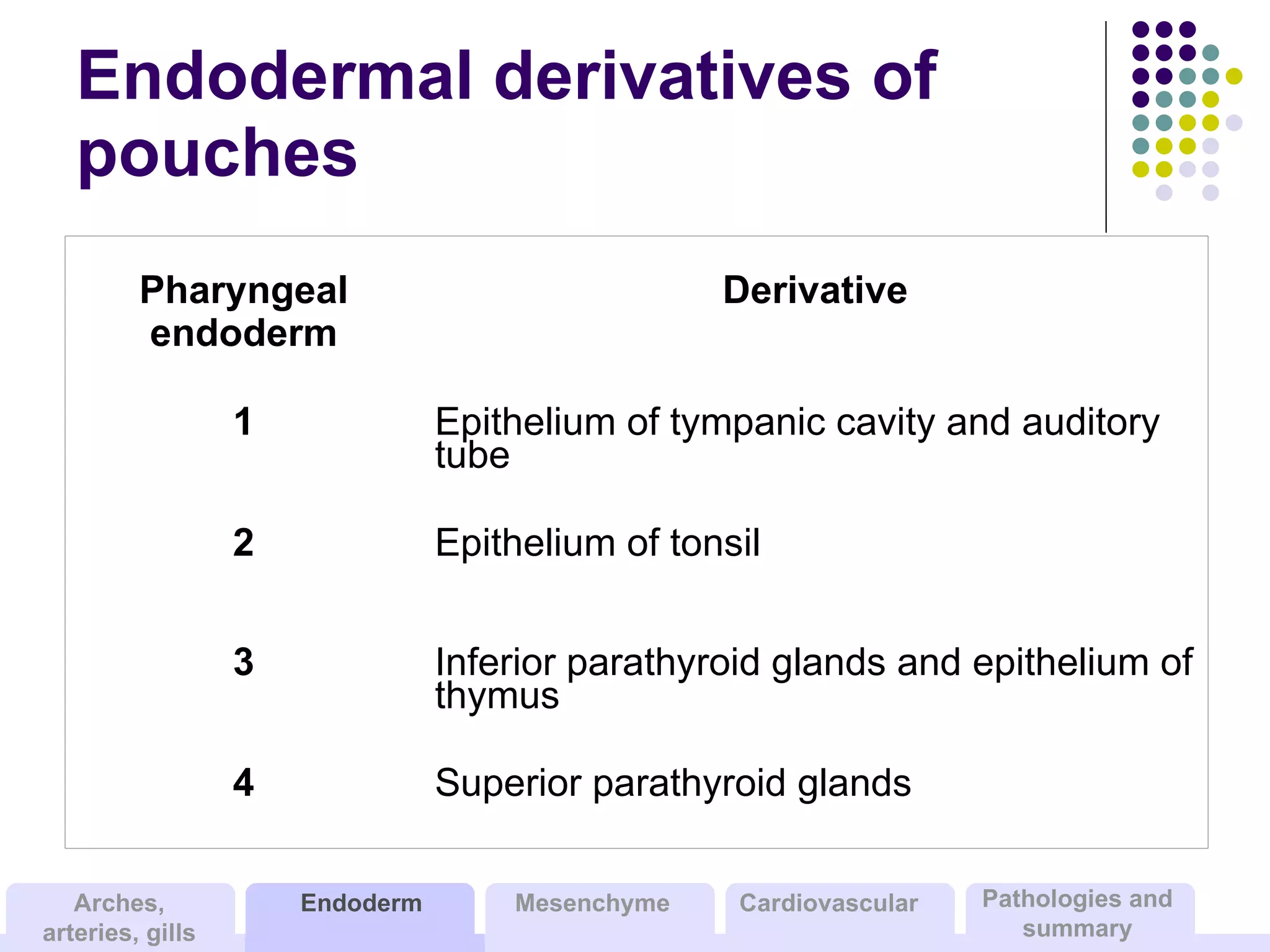 Endodermal derivatives of pouches

| Pharyngeal endoderm | Derivative |
|---|---|
| 1 | Epithelium of tympanic cavity and auditory tube |
| 2 | Epithelium of tonsil |
| 3 | Inferior parathyroid glands and epithelium of thymus |
| 4 | Superior parathyroid glands |

Arches, arteries, gills
Endoderm
Mesenchyme
Cardiovascular
Pathologies and summary